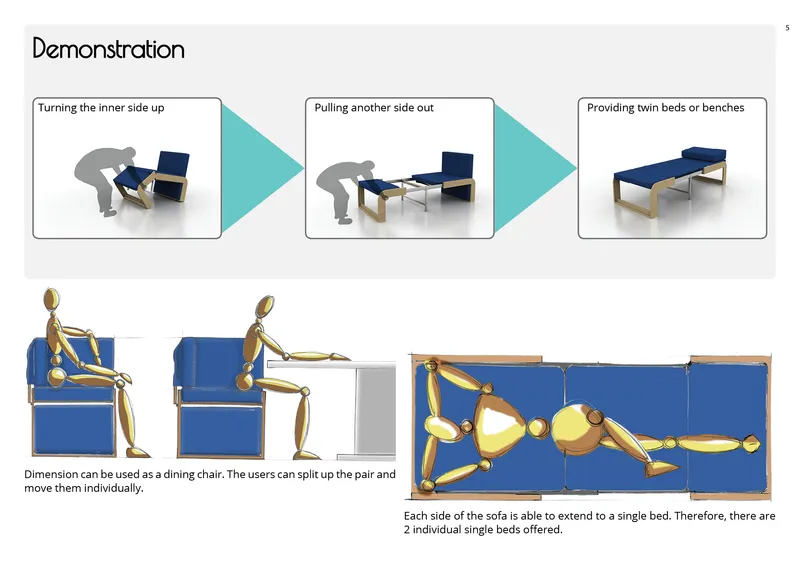 5

Demonstration

Turning the inner side up

Pulling another side out

Providing twin beds or benches

Dimension can be used as a dining chair. The users can split up the pair and move them individually.

Each side of the sofa is able to extend to a single bed. Therefore, there are 2 individual single beds offered.